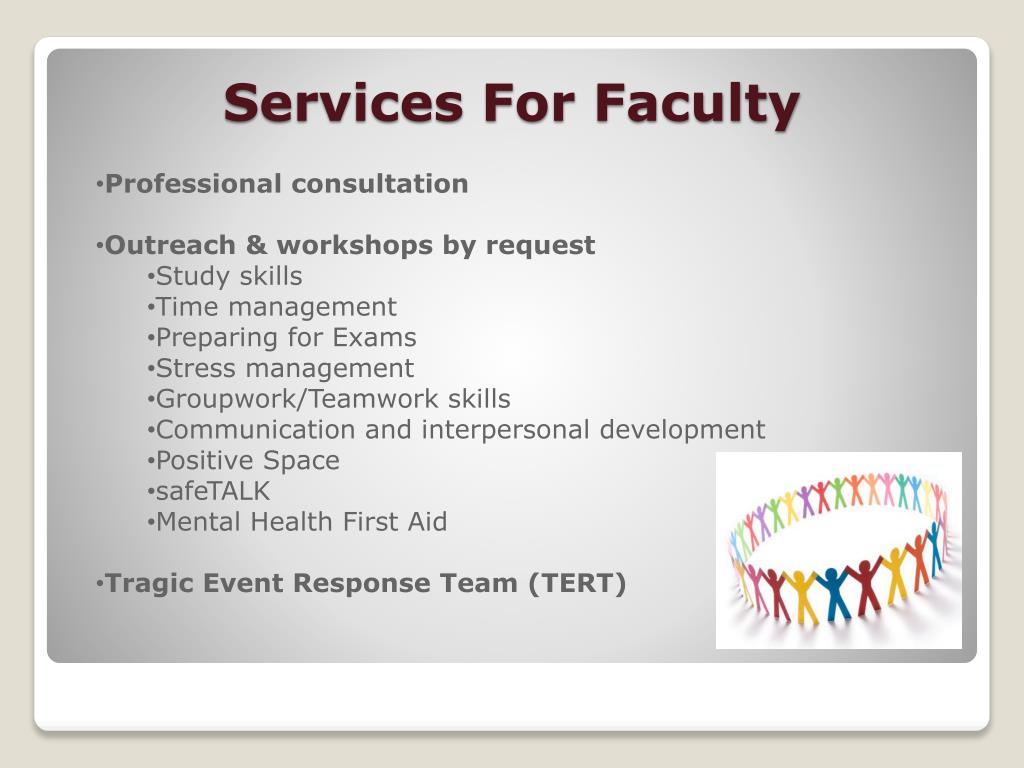 Services For Faculty

•Professional consultation

•Outreach & workshops by request
•Study skills
•Time management
•Preparing for Exams
•Stress management
•Groupwork/Teamwork skills
•Communication and interpersonal development
•Positive Space
•safeTALK
•Mental Health First Aid

•Tragic Event Response Team (TERT)